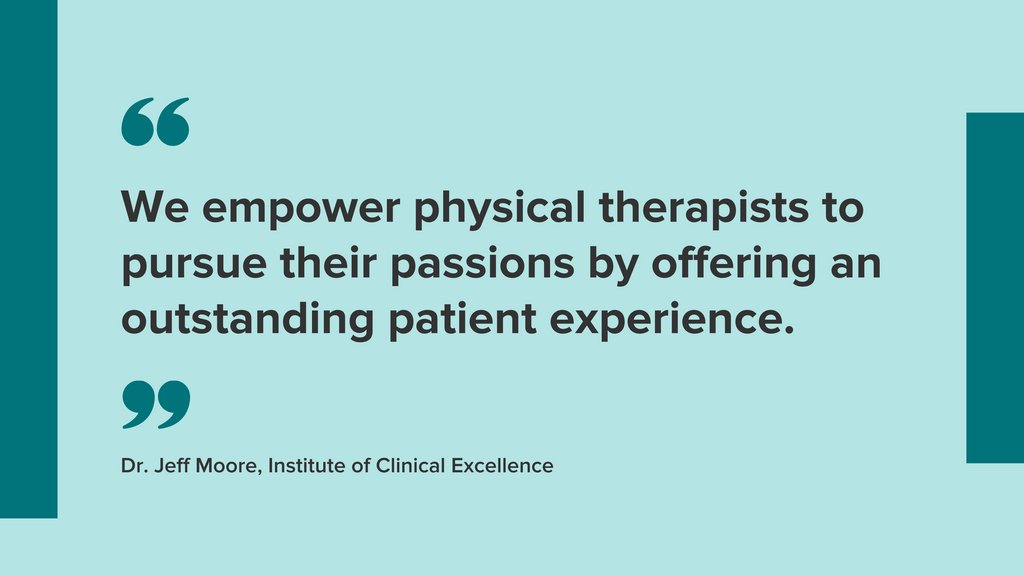 “

We empower physical therapists to pursue their passions by offering an outstanding patient experience.

”

Dr. Jeff Moore, Institute of Clinical Excellence